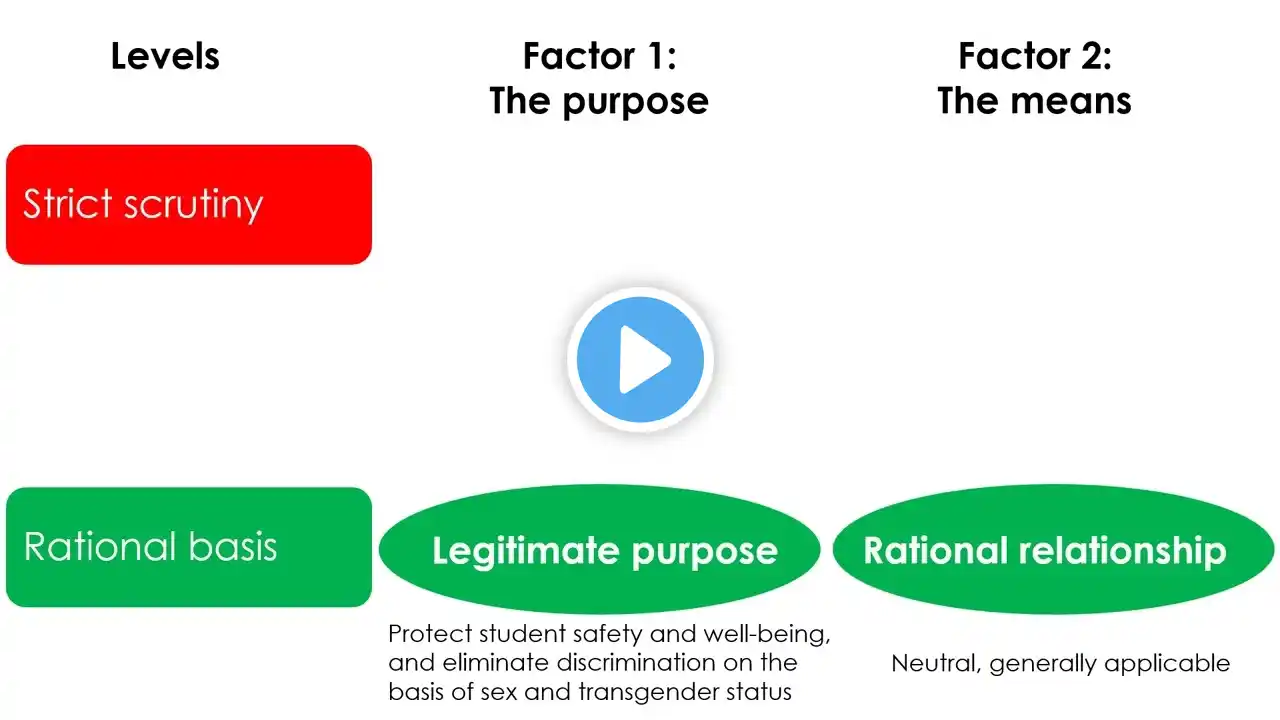 Levels

Factor 1:
The purpose

Factor 2:
The means

Strict scrutiny

Rational basis

Legitimate purpose

Rational relationship

Protect student safety and well-being, and eliminate discrimination on the basis of sex and transgender status

Neutral, generally applicable